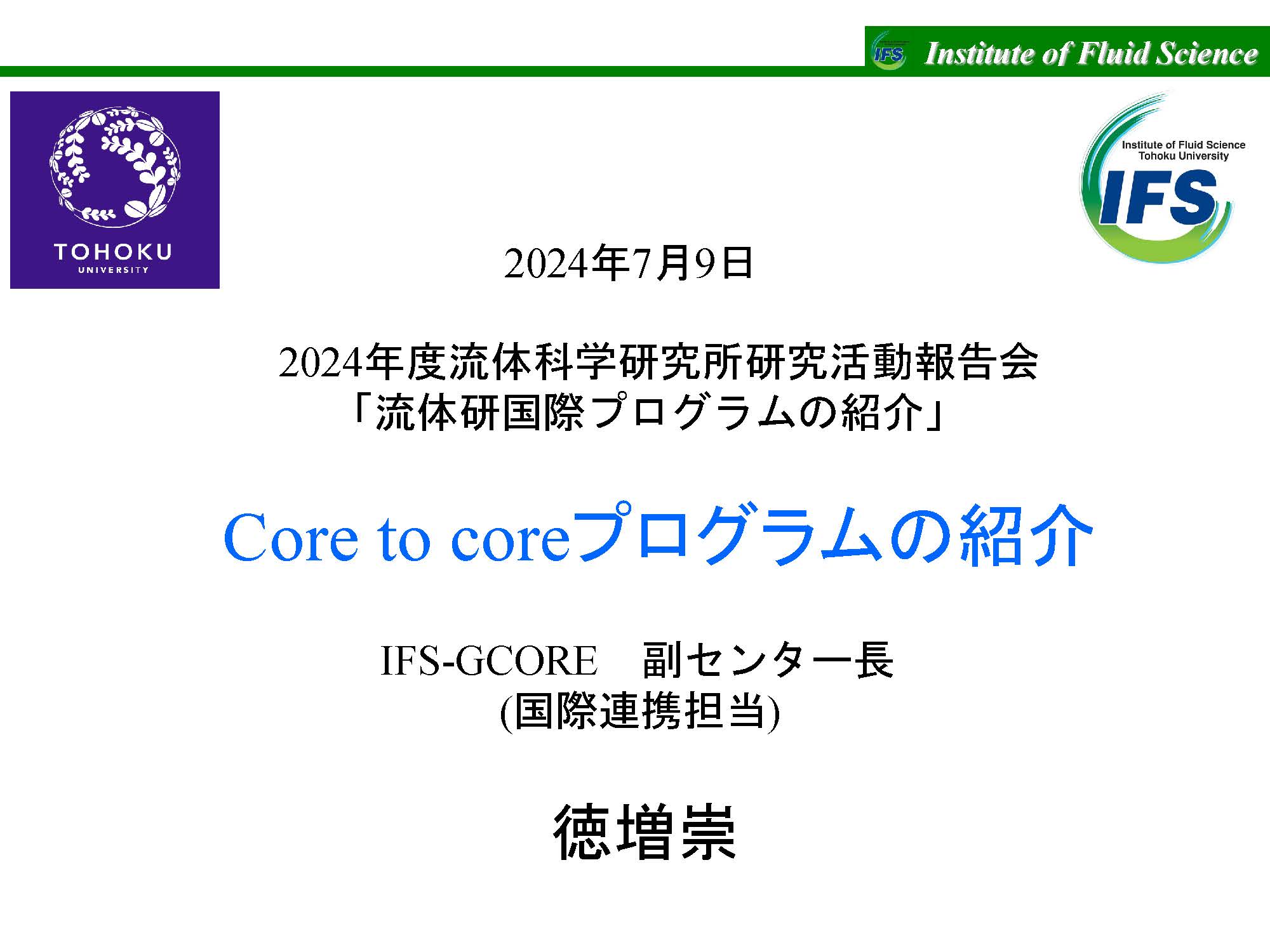 IFS Institute of Fluid Science

TOHOKU
UNIVERSITY

Institute of Fluid Science
Tohoku University
IFS

2024年7月9日

2024年度流体科学研究所研究活動報告会
「流体研国際プログラムの紹介」

Core to coreプログラムの紹介

IFS-GCORE　副センター長
(国際連携担当)

徳増崇